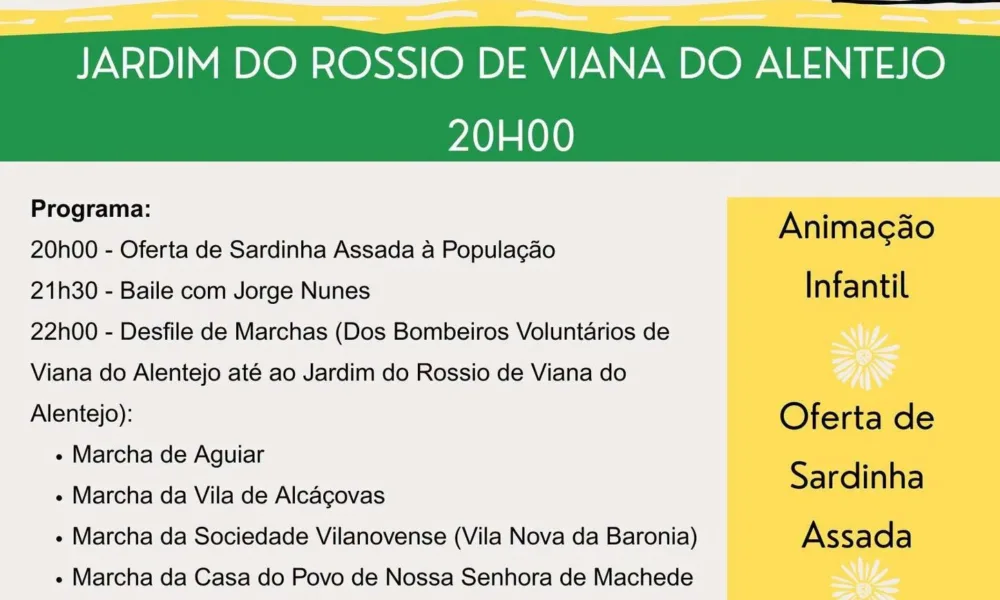 JARDIM DO ROSSIO DE VIANA DO ALENTEJO
20H00

Programa:
20h00 - Oferta de Sardinha Assada à População
21h30 - Baile com Jorge Nunes
22h00 - Desfile de Marchas (Dos Bombeiros Voluntários de Viana do Alentejo até ao Jardim do Rossio de Viana do Alentejo):
• Marcha de Aguiar
• Marcha da Vila de Alcáçovas
• Marcha da Sociedade Vilanovense (Vila Nova da Baronia)
• Marcha da Casa do Povo de Nossa Senhora de Machede

Animação Infantil

Oferta de Sardinha Assada